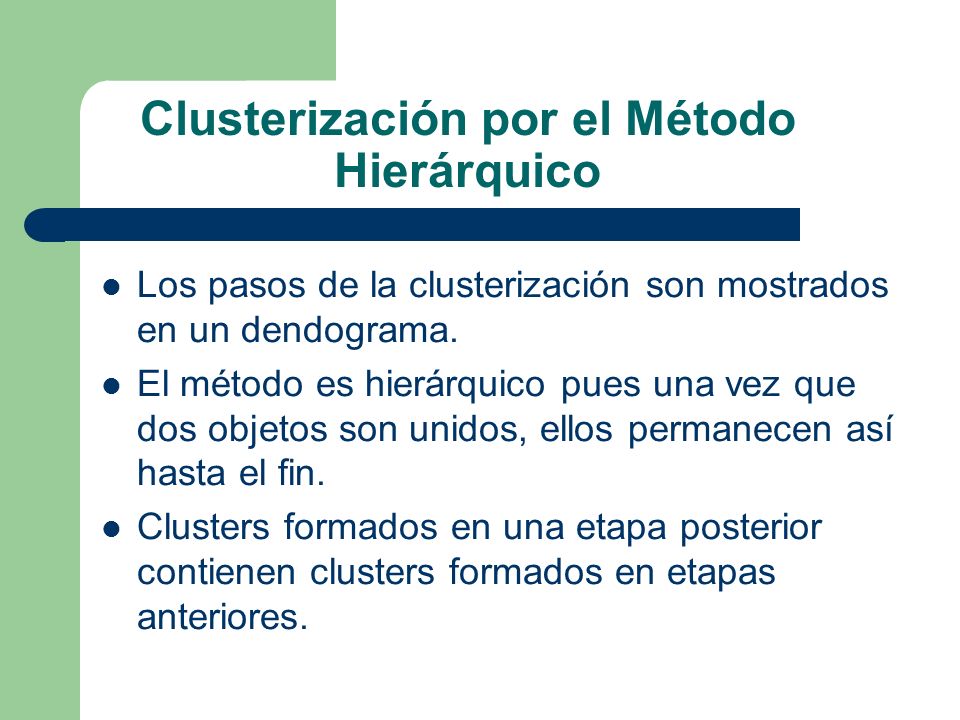 Clusterización por el Método Hierárquico

- Los pasos de la clusterización son mostrados en un dendograma.
- El método es hierárquico pues una vez que dos objetos son unidos, ellos permanecen así hasta el fin.
- Clusters formados en una etapa posterior contienen clusters formados en etapas anteriores.